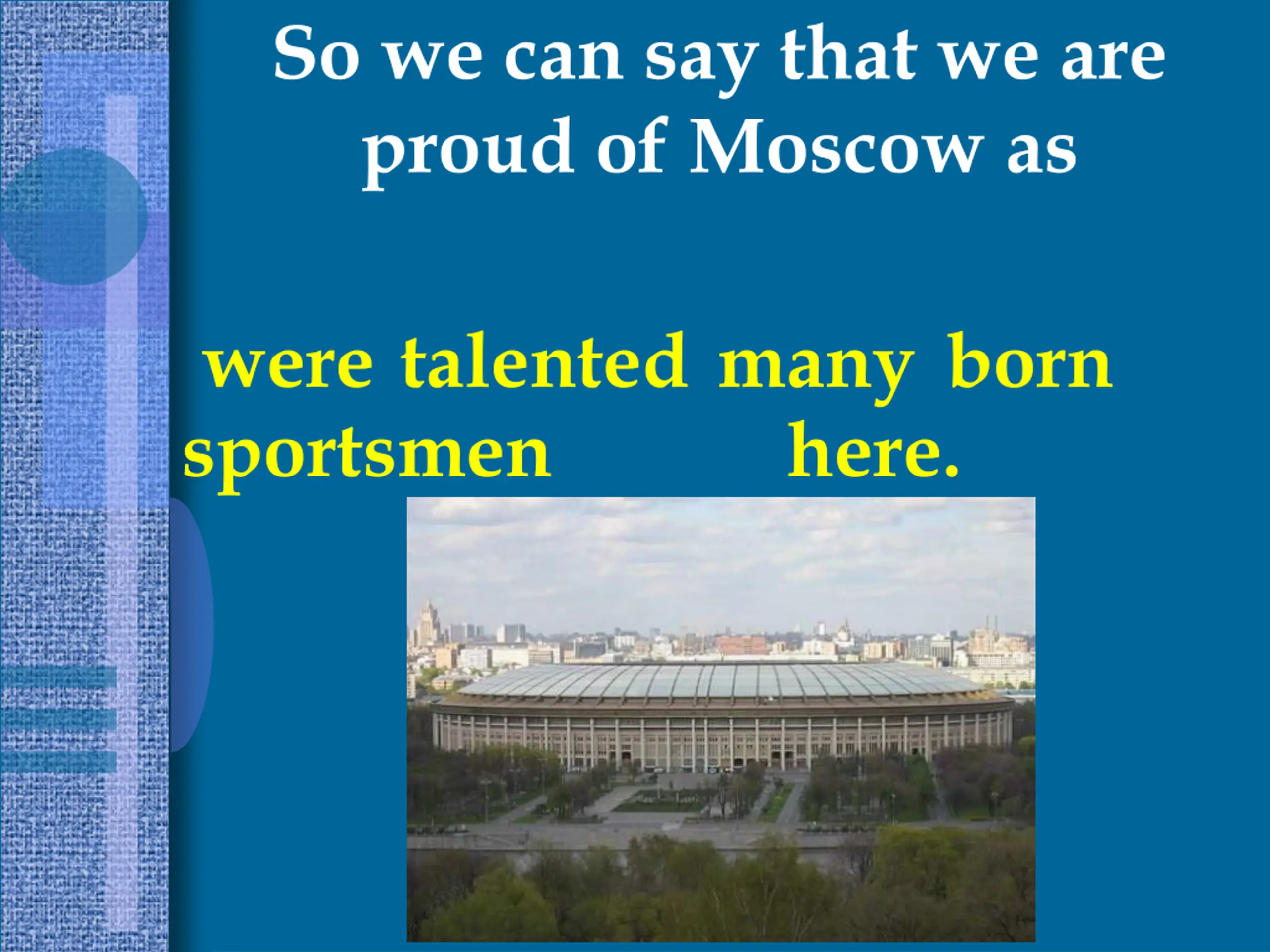 So we can say that we are proud of Moscow as

were talented many born sportsmen here.